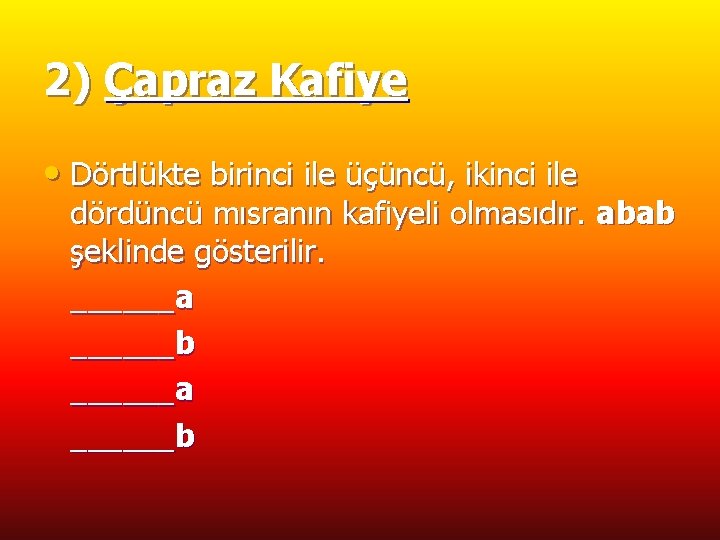 2) Çapraz Kafiye

• Dörtlükte birinci ile üçüncü, ikinci ile dördüncü mısranın kafiyeli olmasıdır. abab şeklinde gösterilir.

______a

______b

______a

______b